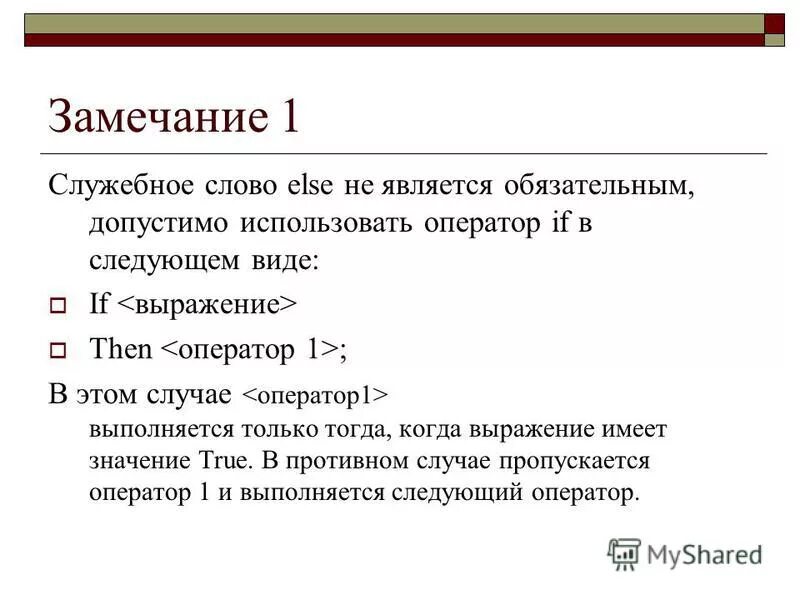 Замечание 1

Служебное слово else не является обязательным, допустимо использовать оператор if в следующем виде:

If <выражение>

Then <оператор 1>;

В этом случае <оператор1> выполняется только тогда, когда выражение имеет значение True. В противном случае пропускается оператор 1 и выполняется следующий оператор.

MyShared